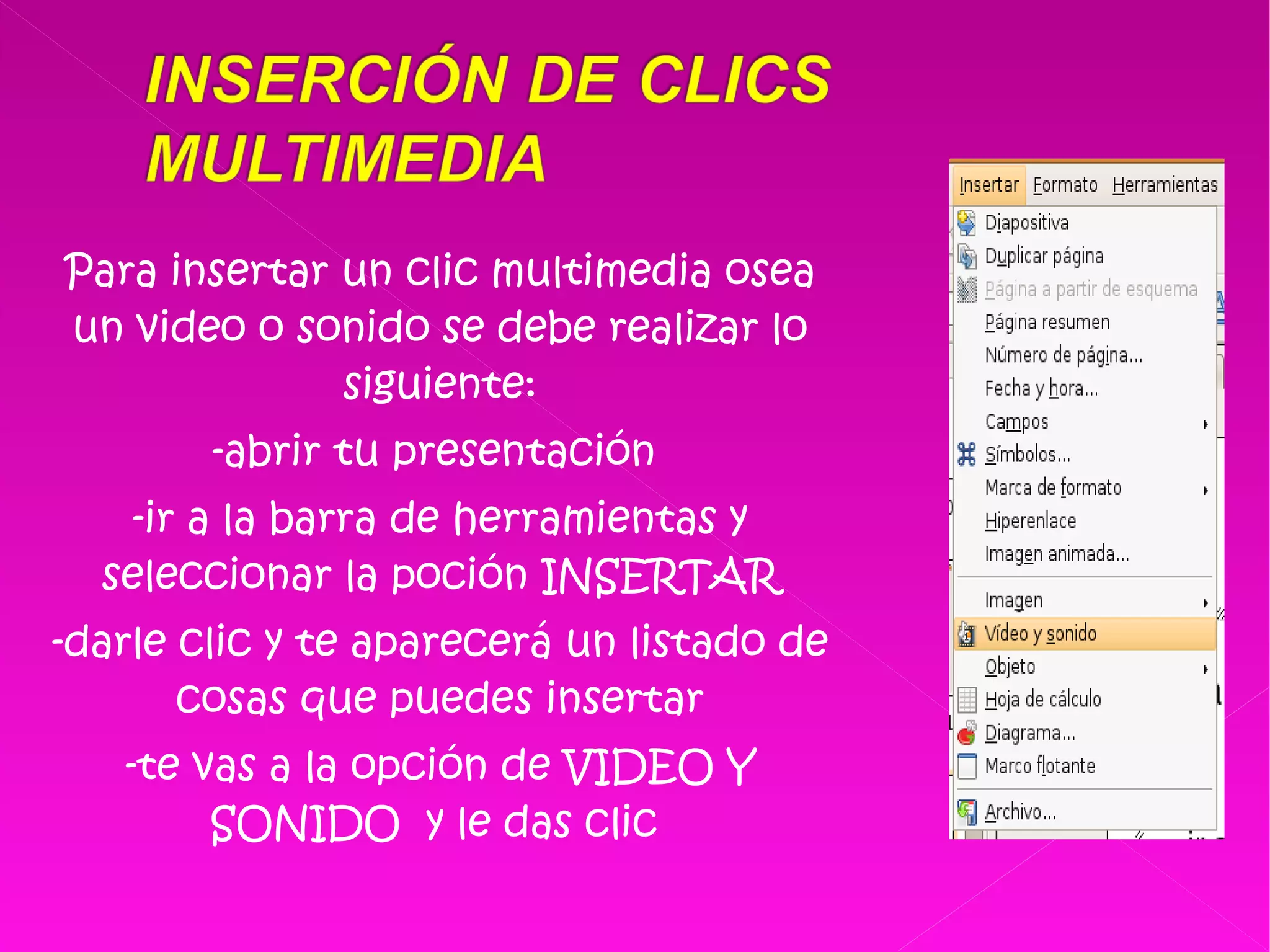 INSERCIÓN DE CLICS MULTIMEDIA

Para insertar un clic multimedia osea un video o sonido se debe realizar lo siguiente:

-abrir tu presentación

-ir a la barra de herramientas y seleccionar la poción INSERTAR

-darle clic y te aparecerá un listado de cosas que puedes insertar

-te vas a la opción de VIDEO Y SONIDO y le das clic

Insertar Formato Herramientas
Diapositiva
Duplicar página
Página a partir de esquema
Página resumen
Número de página...
Fecha y hora...
Campos
Símbolos...
Marca de formato
Hiperenlace
Imagen animada...
Imagen
Vídeo y sonido
Objeto
Hoja de cálculo
Diagrama...
Marco flotante
Archivo...